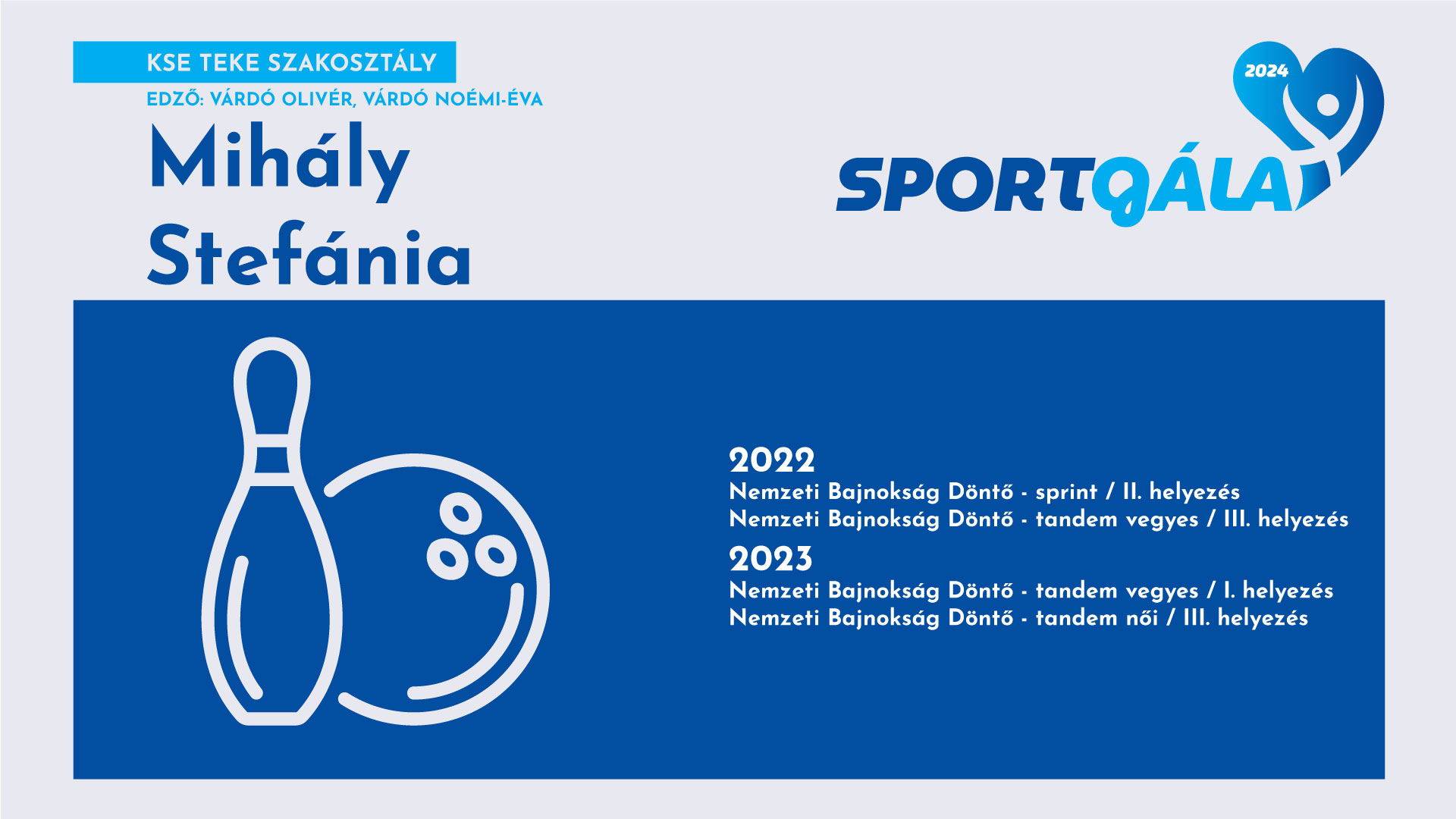 KSE TEKE SZAKOSZTÁLY

EDZŐ: VÁRDÓ OLIVÉR, VÁRDÓ NOÉMI-ÉVA

Mihály Stefánia

2024

SPORTGÁLA

2022

Nemzeti Bajnokság Döntő - sprint / II. helyezés

Nemzeti Bajnokság Döntő - tandem vegyes / III. helyezés

2023

Nemzeti Bajnokság Döntő - tandem vegyes / I. helyezés

Nemzeti Bajnokság Döntő - tandem női / III. helyezés